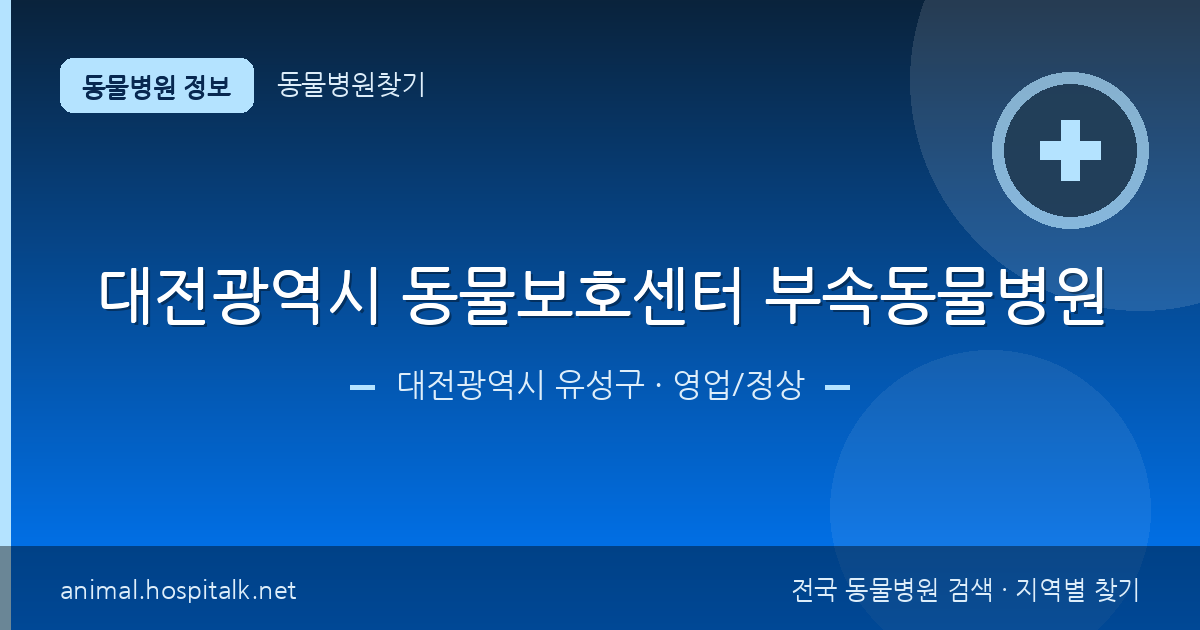 동물병원 정보

동물병원찾기

대전광역시 동물보호센터 부속동물병원

대전광역시 유성구 · 영업/정상

animal.hospitalk.net

전국 동물병원 검색 · 지역별 찾기